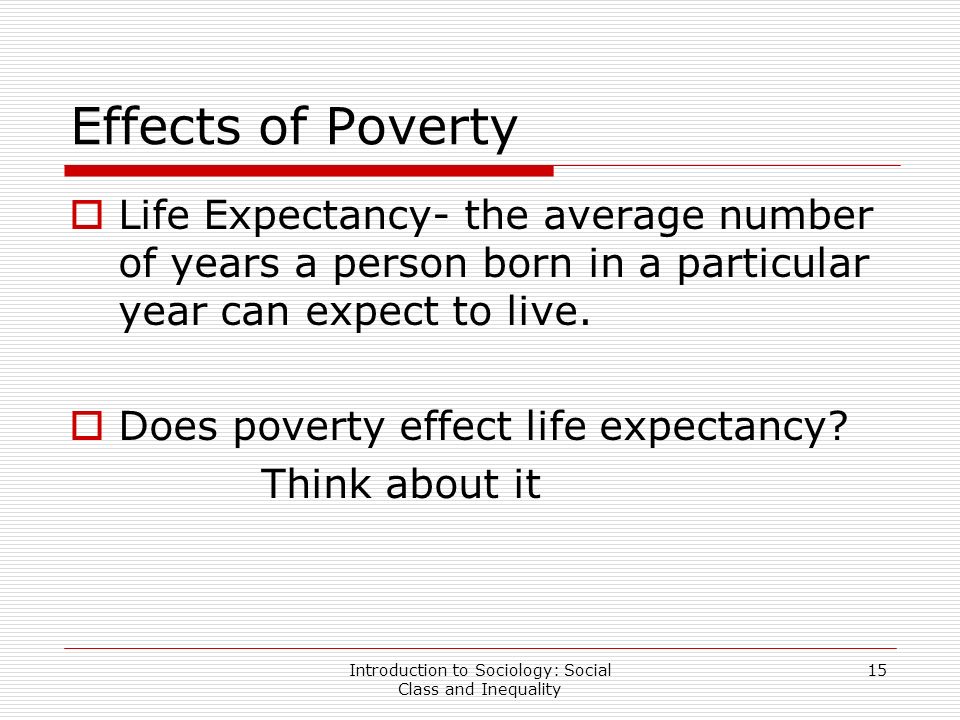 Effects of Poverty

Life Expectancy- the average number of years a person born in a particular year can expect to live.

Does poverty effect life expectancy?

Think about it

Introduction to Sociology: Social Class and Inequality

15